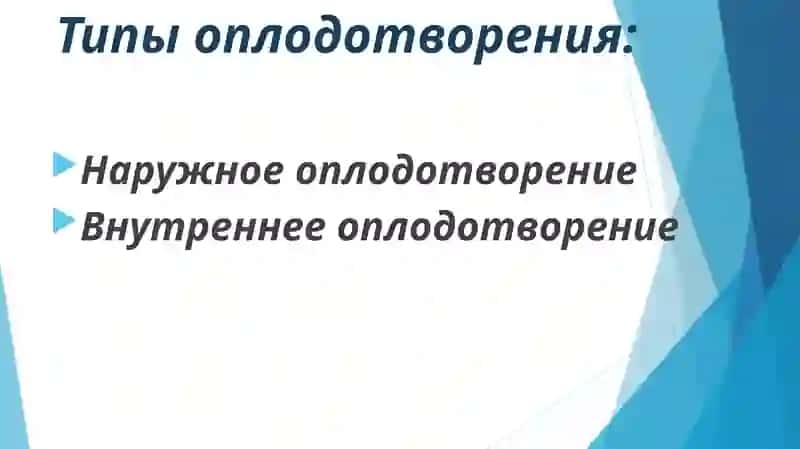 Типы оплодотворения:

Наружное оплодотворение
Внутреннее оплодотворение